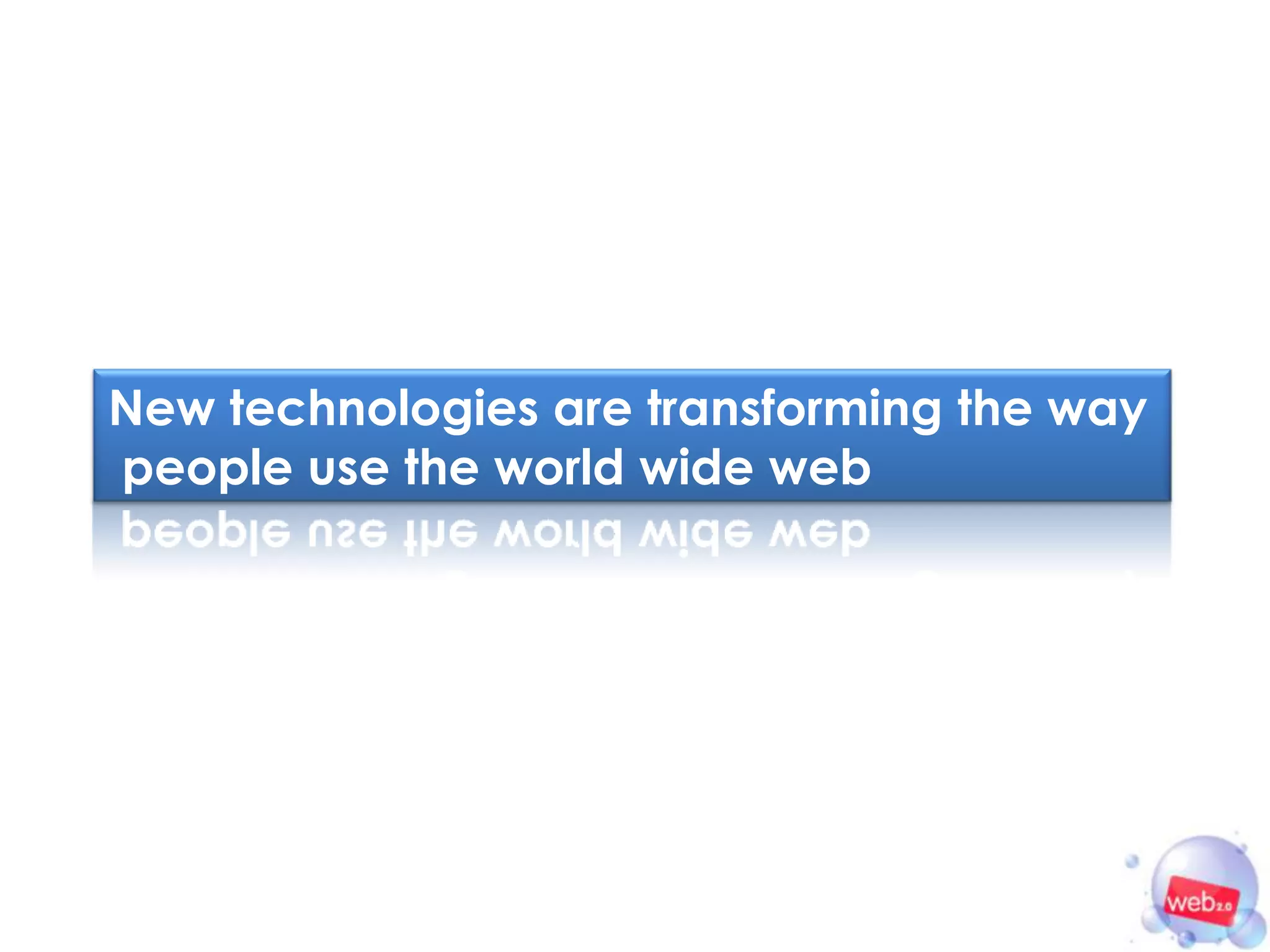 New technologies are transforming the way people use the world wide web

web2.0